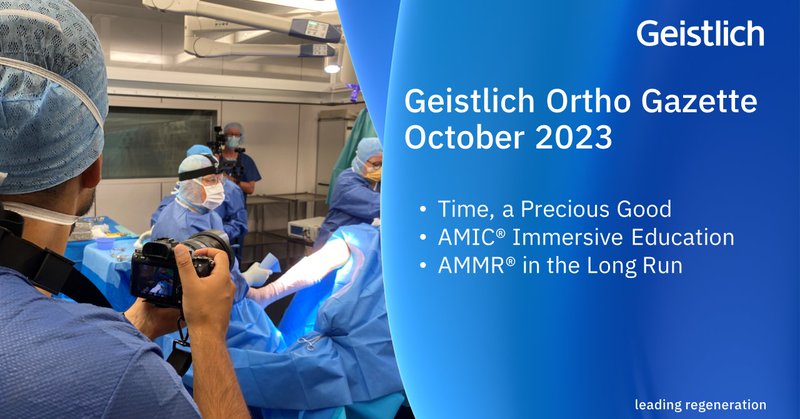 Geistlich

Geistlich Ortho Gazette
October 2023

• Time, a Precious Good
• AMIC® Immersive Education
• AMMR® in the Long Run

leading regeneration